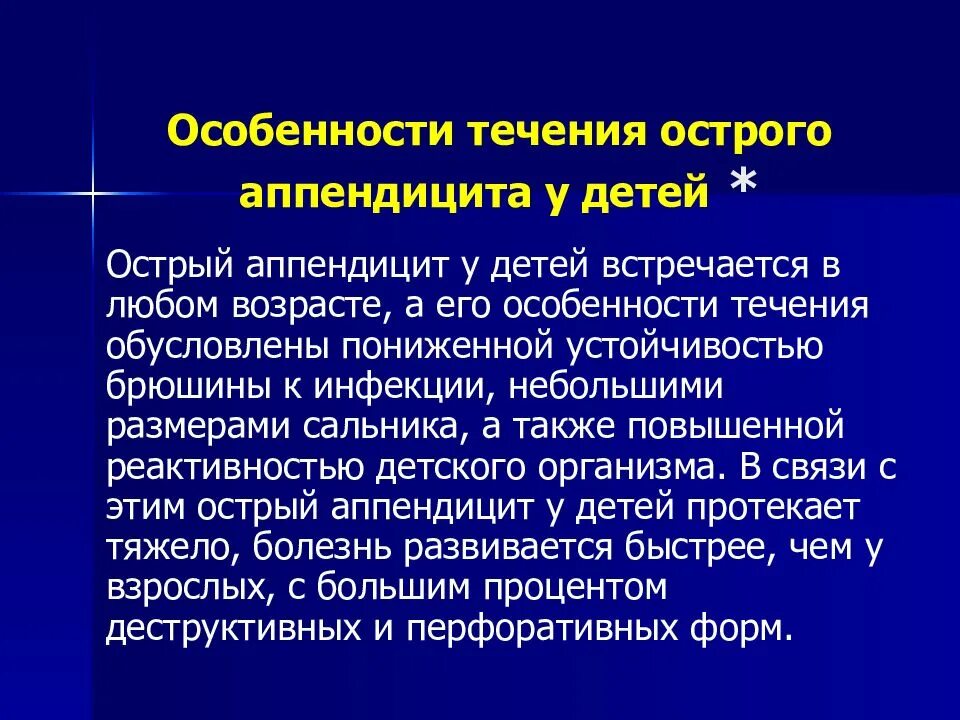 Особенности течения острого аппендицита у детей *

Острый аппендицит у детей встречается в любом возрасте, а его особенности течения обусловлены пониженной устойчивостью брюшины к инфекции, небольшими размерами сальника, а также повышенной реактивностью детского организма. В связи с этим острый аппендицит у детей протекает тяжело, болезнь развивается быстрее, чем у взрослых, с большим процентом деструктивных и перфоративных форм.